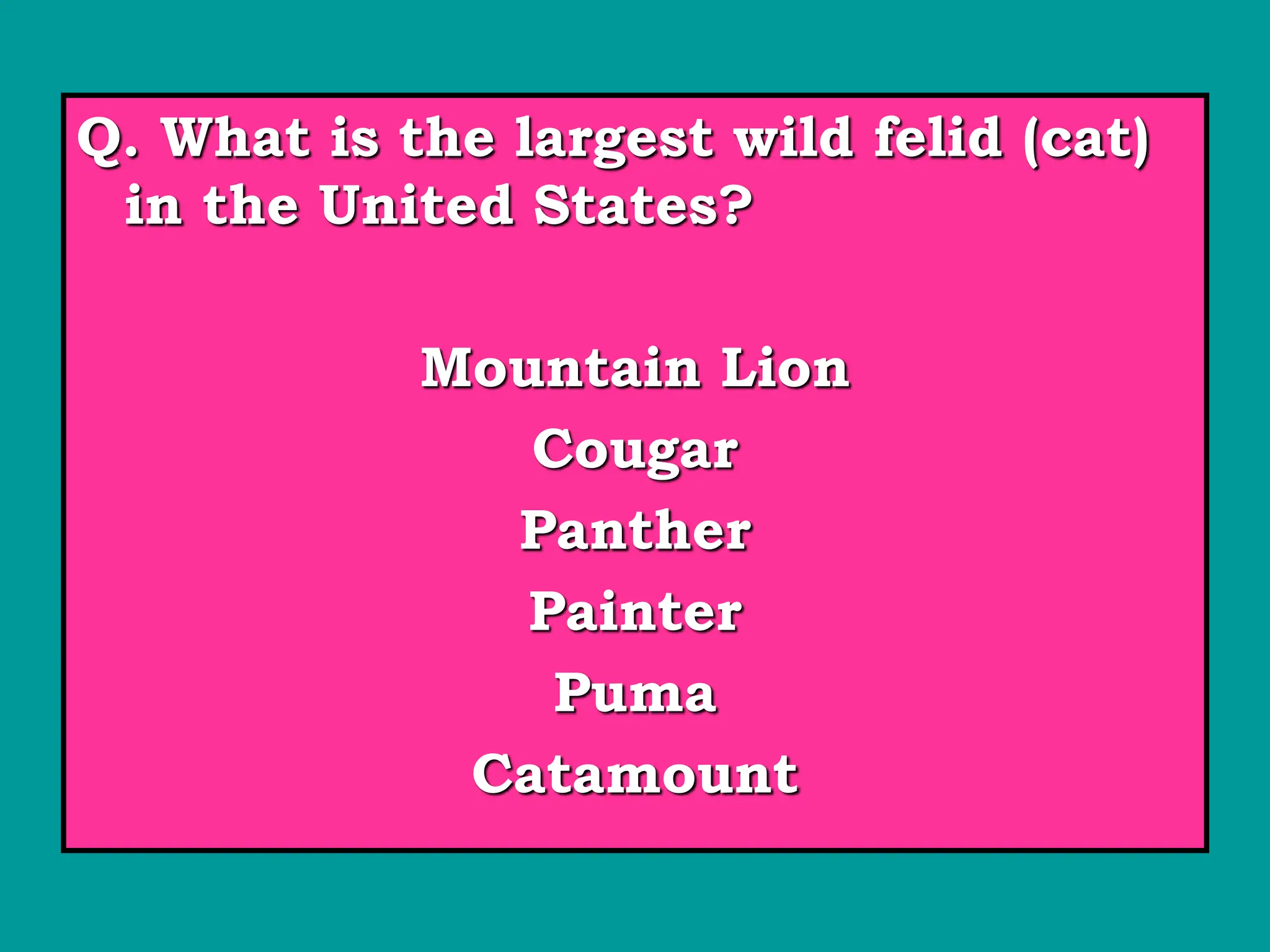 Q. What is the largest wild felid (cat) in the United States?

Mountain Lion

Cougar

Panther

Painter

Puma

Catamount